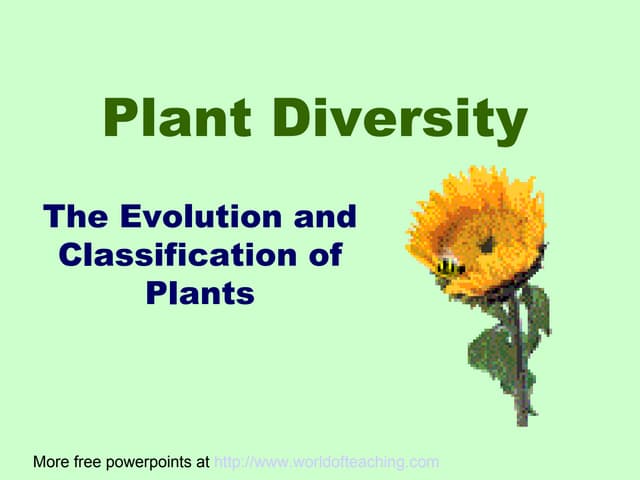 Plant Diversity

The Evolution and Classification of Plants

More free powerpoints at http://www.worldofteaching.com